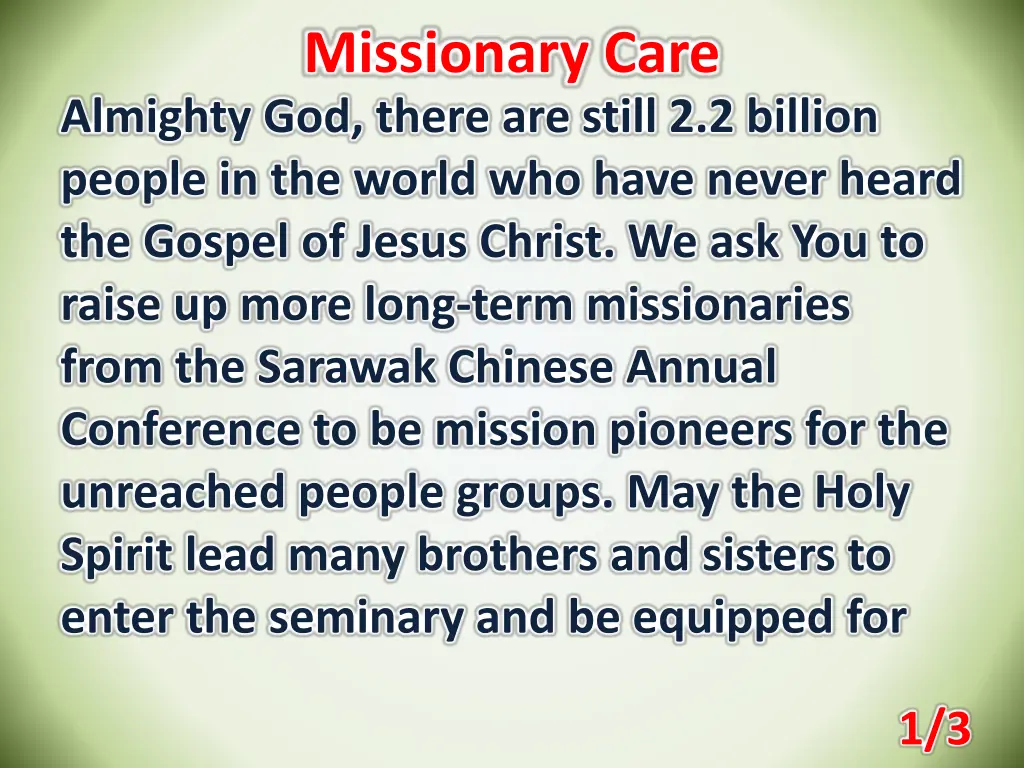 Missionary Care

Almighty God, there are still 2.2 billion people in the world who have never heard the Gospel of Jesus Christ. We ask You to raise up more long-term missionaries from the Sarawak Chinese Annual Conference to be mission pioneers for the unreached people groups. May the Holy Spirit lead many brothers and sisters to enter the seminary and be equipped for

1/3